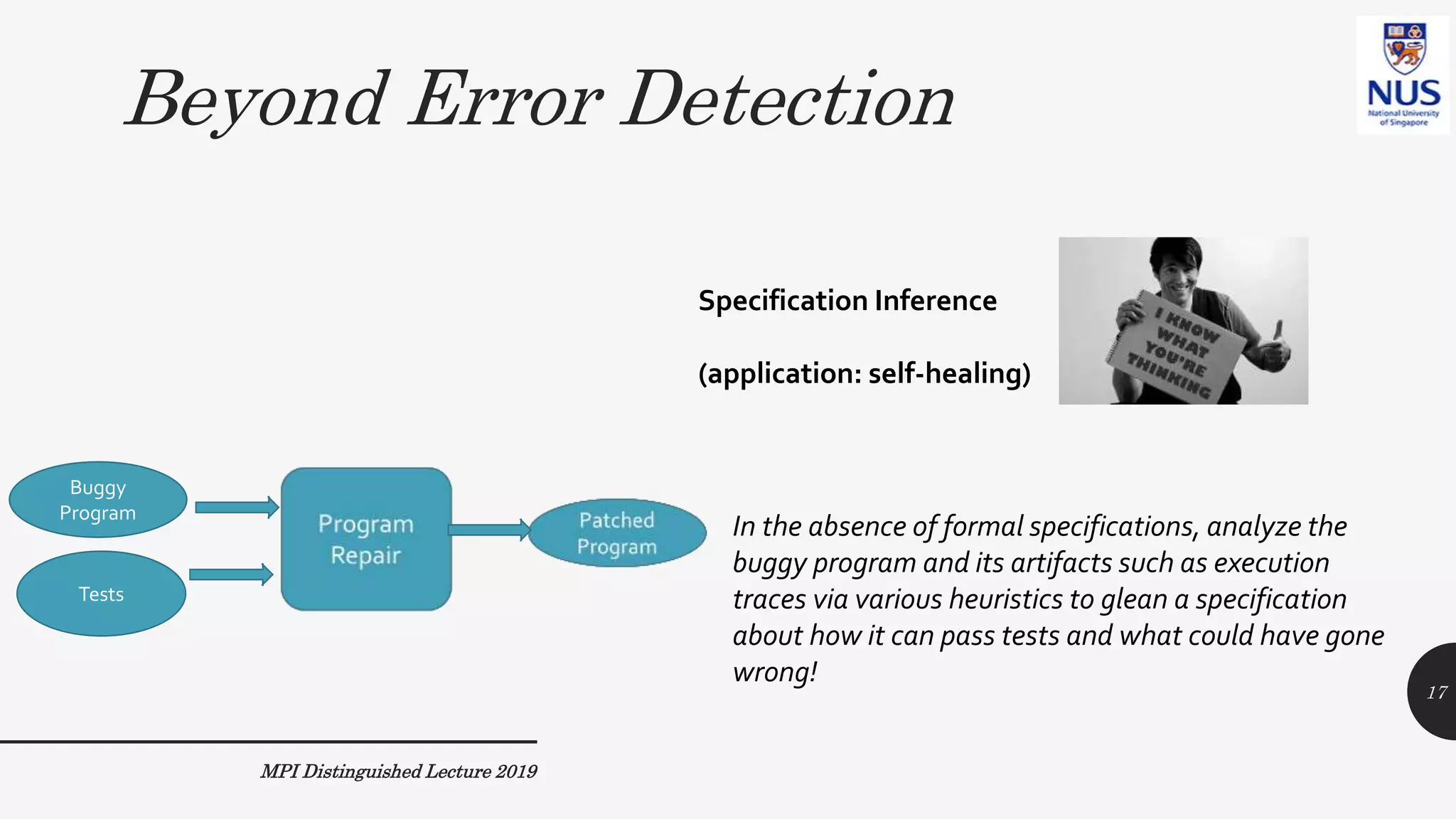 Beyond Error Detection

NUS
National University of Singapore

Specification Inference

(application: self-healing)

I KNOW WHAT YOU'RE THINKING

Buggy Program

Tests

Program Repair

Patched Program

In the absence of formal specifications, analyze the buggy program and its artifacts such as execution traces via various heuristics to glean a specification about how it can pass tests and what could have gone wrong!

17

MPI Distinguished Lecture 2019